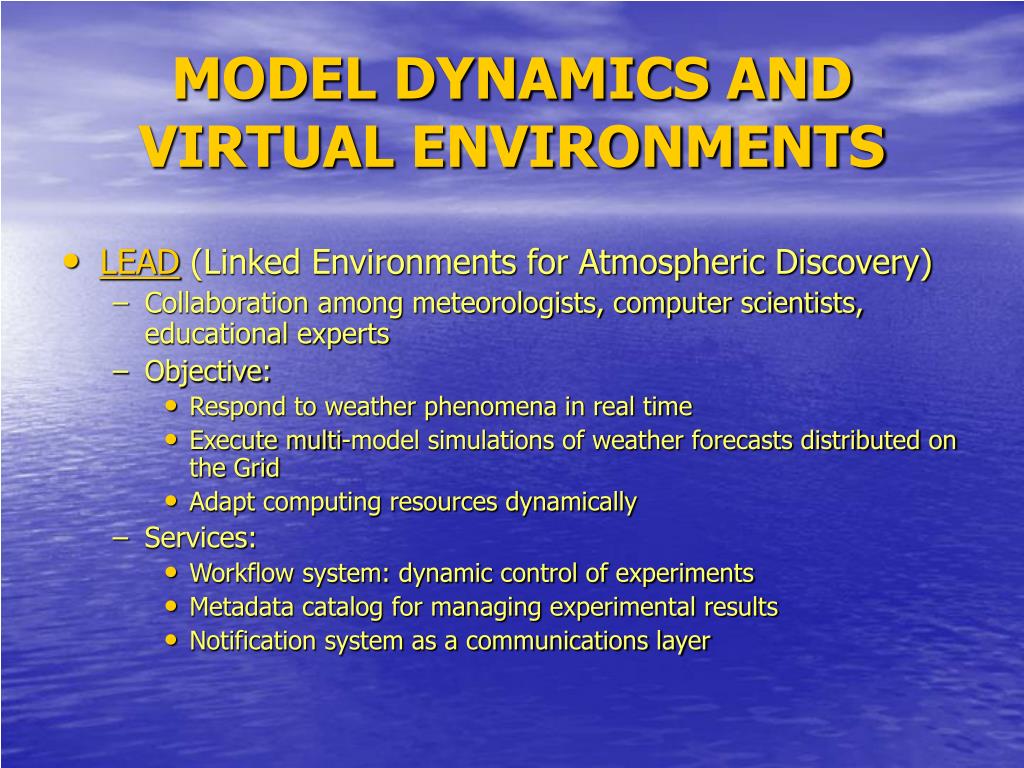 MODEL DYNAMICS AND VIRTUAL ENVIRONMENTS

• LEAD (Linked Environments for Atmospheric Discovery)
– Collaboration among meteorologists, computer scientists, educational experts
– Objective:
• Respond to weather phenomena in real time
• Execute multi-model simulations of weather forecasts distributed on the Grid
• Adapt computing resources dynamically
– Services:
• Workflow system: dynamic control of experiments
• Metadata catalog for managing experimental results
• Notification system as a communications layer